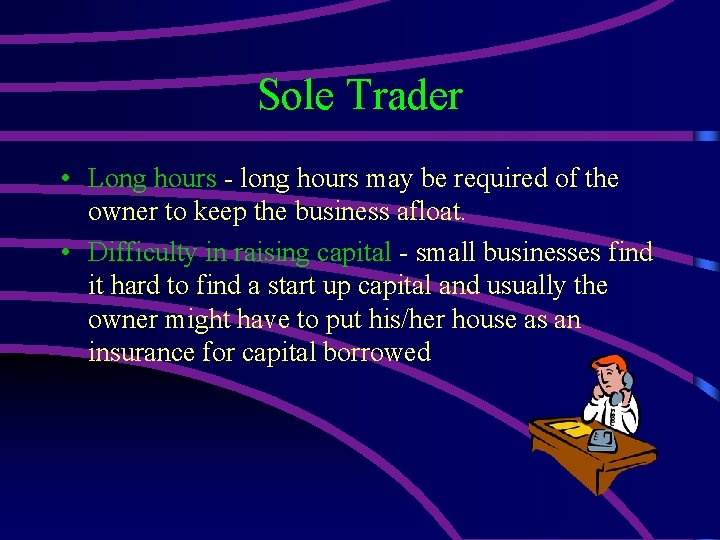 Sole Trader

• Long hours - long hours may be required of the owner to keep the business afloat.

• Difficulty in raising capital - small businesses find it hard to find a start up capital and usually the owner might have to put his/her house as an insurance for capital borrowed